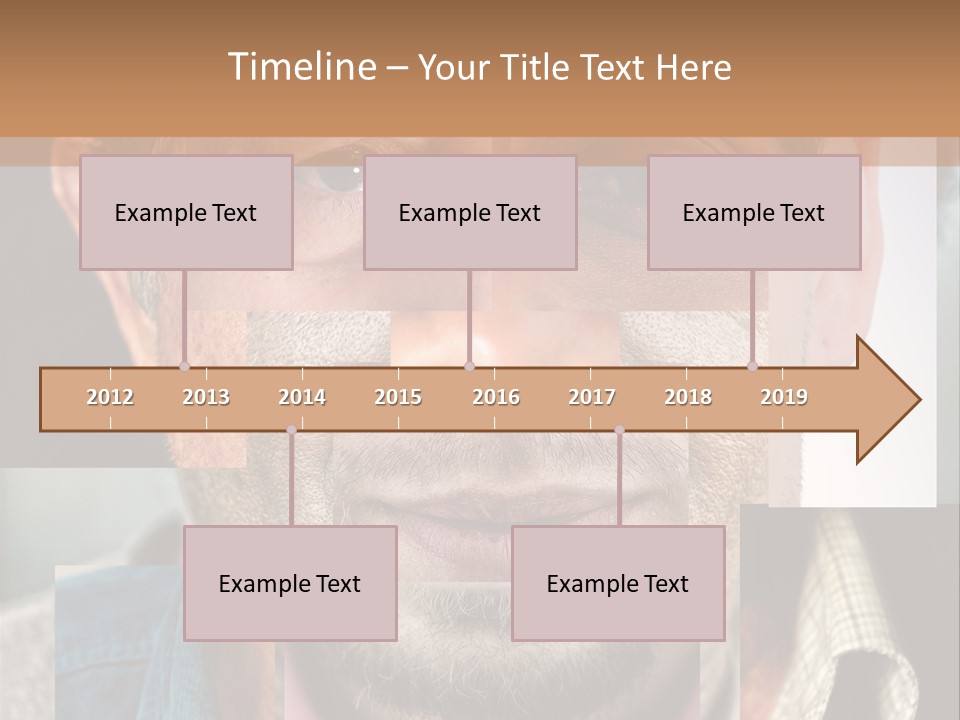 Timeline – Your Title Text Here

Example Text

Example Text

Example Text

2012 2013 2014 2015 2016 2017 2018 2019

Example Text

Example Text